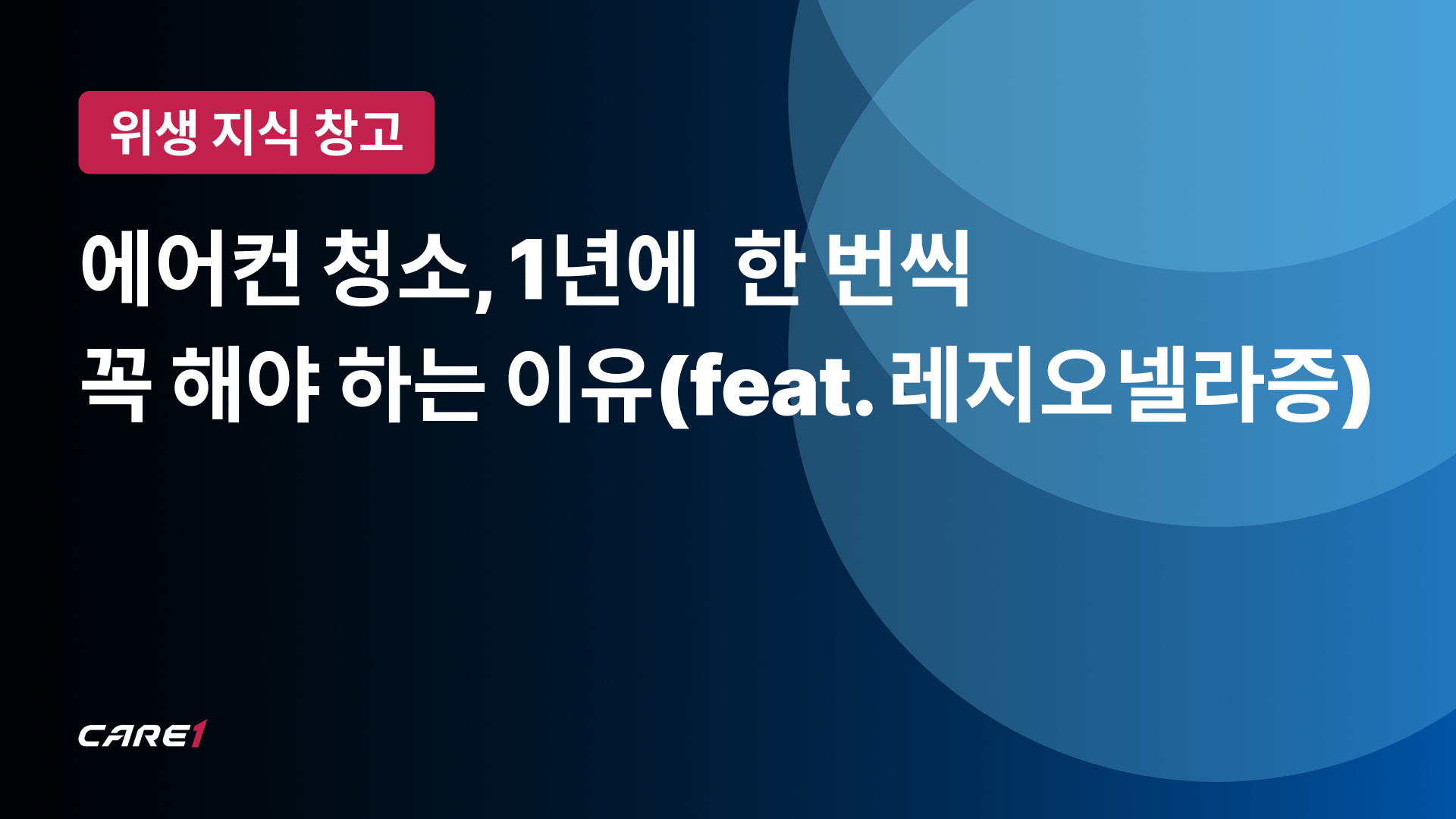 위생 지식 창고

에어컨 청소, 1년에 한 번씩 꼭 해야 하는 이유(feat. 레지오넬라증)

CARE1